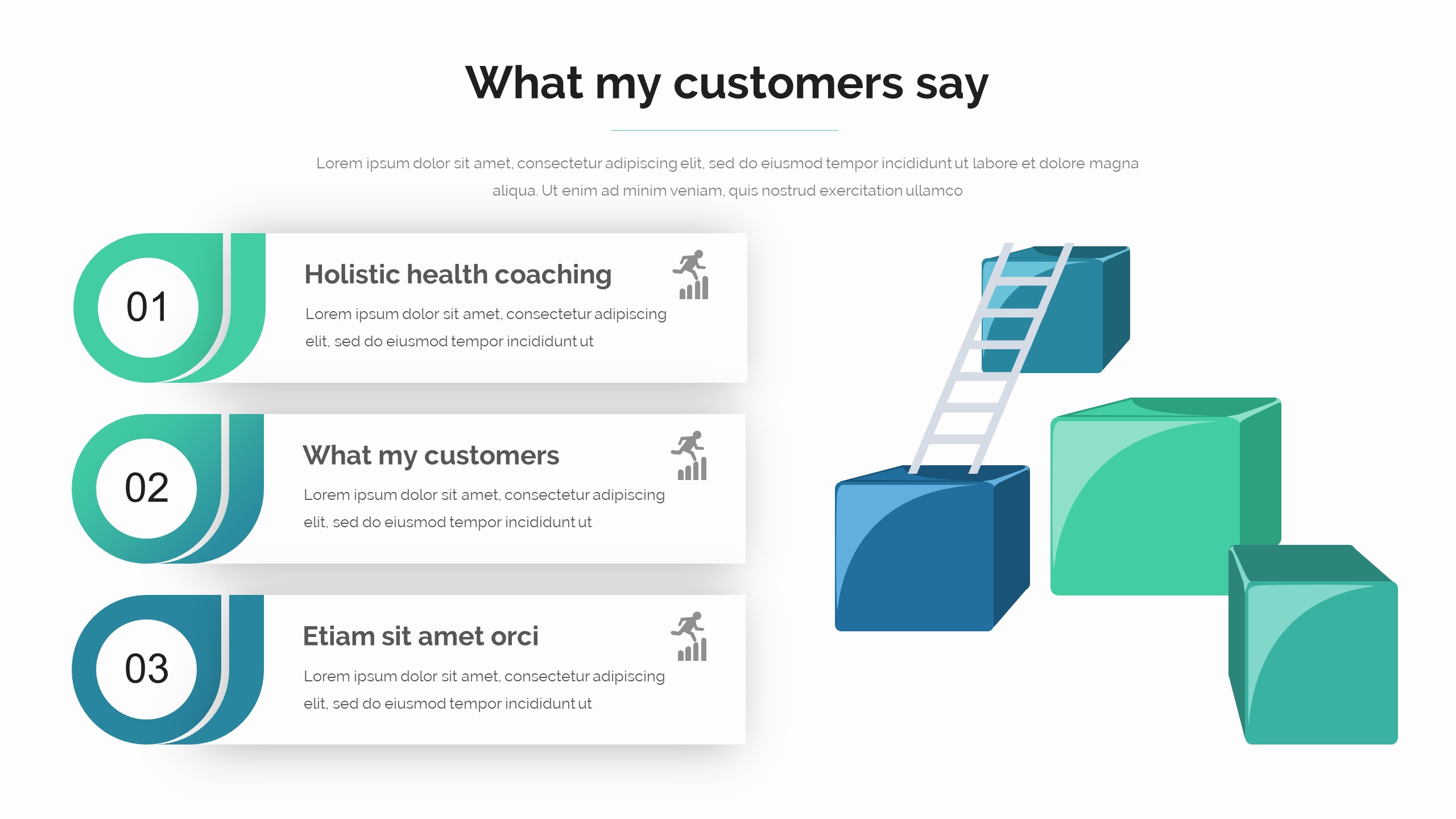 What my customers say

Lorem ipsum dolor sit amet, consectetur adipiscing elit, sed do eiusmod tempor incididunt ut labore et dolore magna aliqua. Ut enim ad minim veniam, quis nostrud exercitation ullamco

01

Holistic health coaching

Lorem ipsum dolor sit amet, consectetur adipiscing elit, sed do eiusmod tempor incididunt ut

02

What my customers

Lorem ipsum dolor sit amet, consectetur adipiscing elit, sed do eiusmod tempor incididunt ut

03

Etiam sit amet orci

Lorem ipsum dolor sit amet, consectetur adipiscing elit, sed do eiusmod tempor incididunt ut